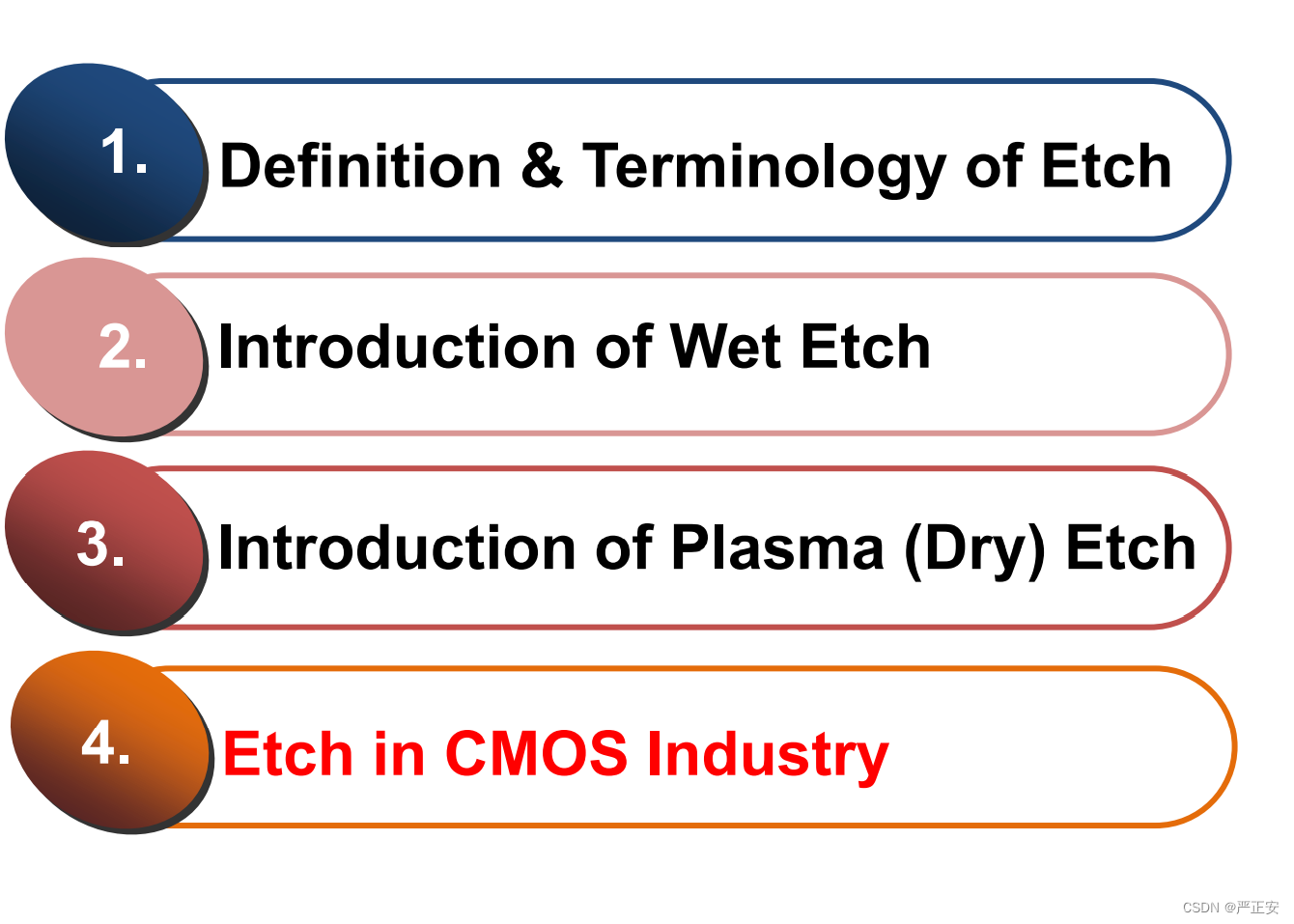 1. Definition & Terminology of Etch

2. Introduction of Wet Etch

3. Introduction of Plasma (Dry) Etch

4. Etch in CMOS Industry

CSDN @严正安